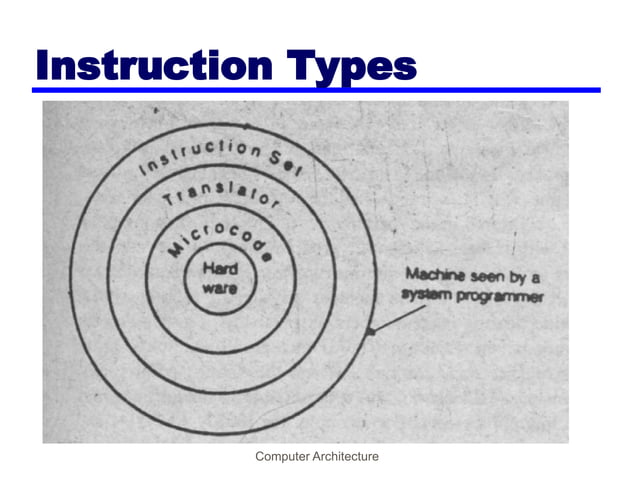 Instruction Types

Instruction Set
Translator
Microcode
Hard ware

Machine seen by a system programmer

Computer Architecture